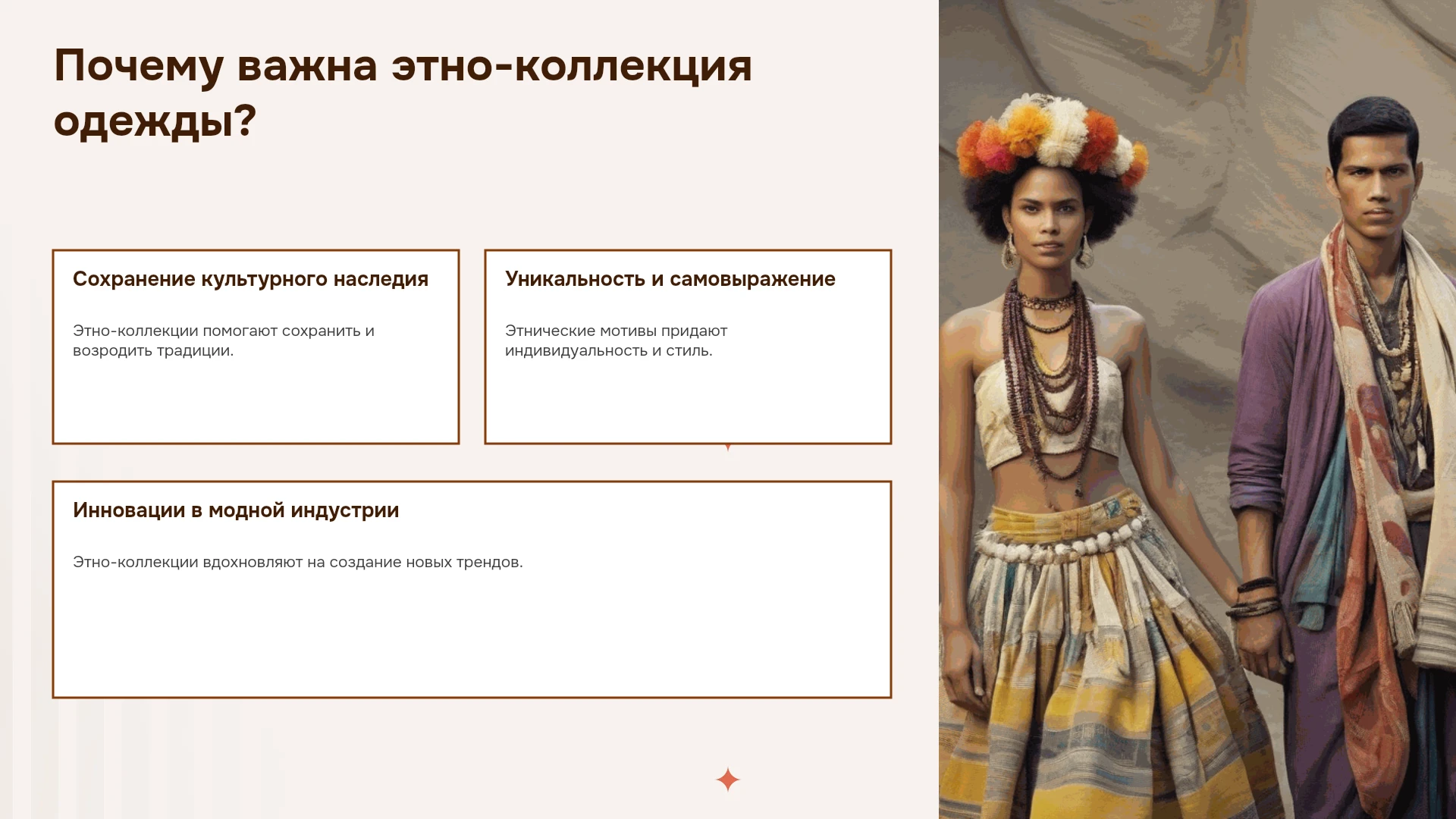 Почему важна этно-коллекция одежды?

Сохранение культурного наследия

Этно-коллекции помогают сохранить и возродить традиции.

Уникальность и самовыражение

Этнические мотивы придают индивидуальность и стиль.

Инновации в модной индустрии

Этно-коллекции вдохновляют на создание новых трендов.